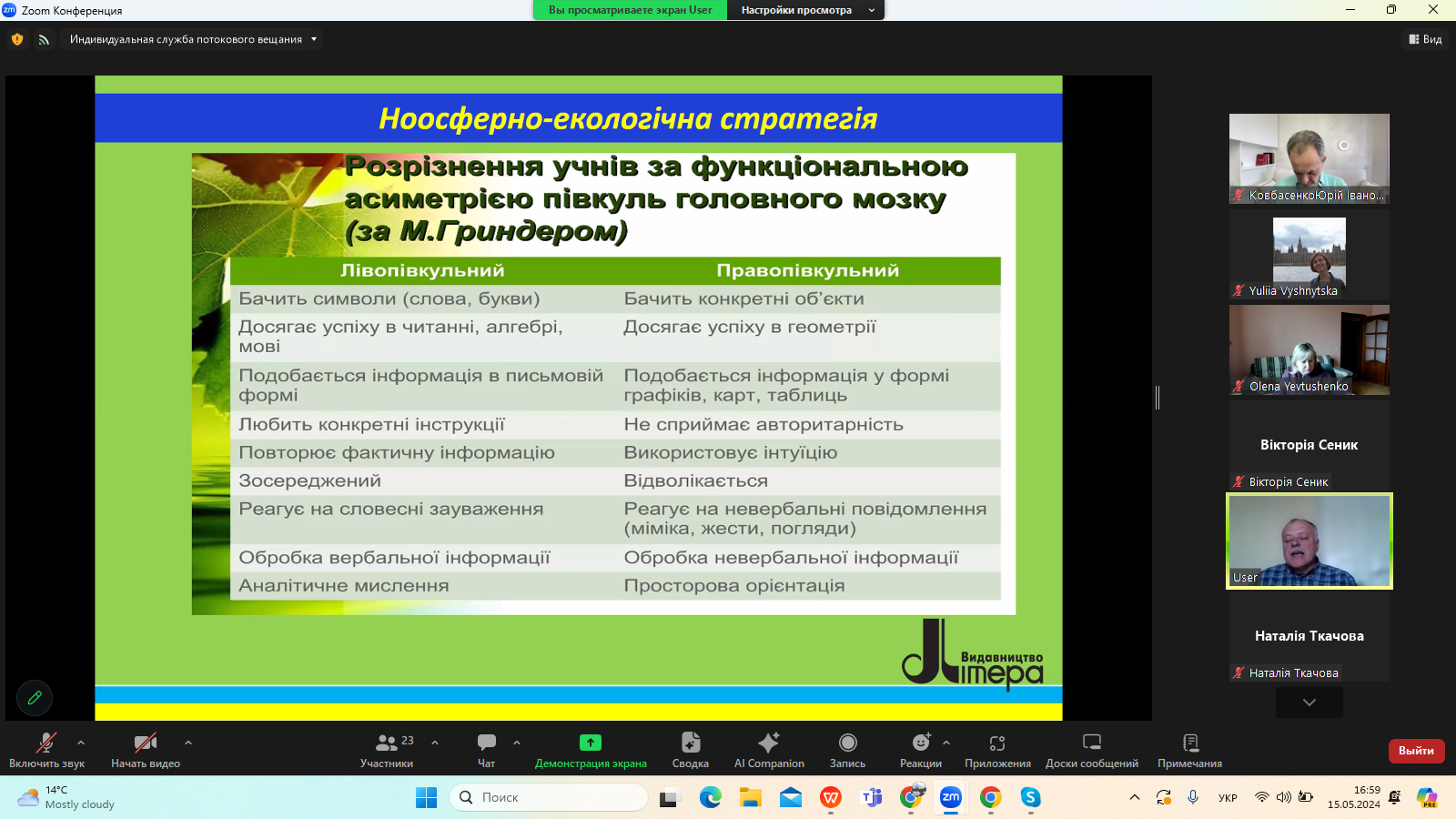 Zoom Конференция
Вы просматриваете экран User
Настройки просмотра
Индивидуальная служба потокового вещания
Вид

Ноосферно-екологічна стратегія

Розрізнення учнів за функціональною асиметрією півкуль головного мозку (за М.Гриндером)

| Лівопівкульний | Правопівкульний |
|---|---|
| Бачить символи (слова, букви) | Бачить конкретні об'єкти |
| Досягає успіху в читанні, алгебрі, мові | Досягає успіху в геометрії |
| Подобається інформація в письмовій формі | Подобається інформація у формі графіків, карт, таблиць |
| Любить конкретні інструкції | Не сприймає авторитарність |
| Повторює фактичну інформацію | Використовує інтуїцію |
| Зосереджений | Відволікається |
| Реагує на словесні зауваження | Реагує на невербальні повідомлення (міміка, жести, погляди) |
| Обробка вербальної інформації | Обробка невербальної інформації |
| Аналітичне мислення | Просторова орієнтація |

Видавництво Літера

КовбасенкоЮрій Івано...
Yuliia Vyshnytska
Olena Yevtushenko
Вікторія Сеник
Вікторія Сеник
User
Наталія Ткачова
Наталія Ткачова

Включить звук
Начать видео
23
Участники
Чат
Демонстрация экрана
Сводка
AI Companion
Запись
Реакции
Приложения
Доски сообщений
Примечания
Выйти

14°C
Mostly cloudy
Поиск
УКР
16:59
15.05.2024